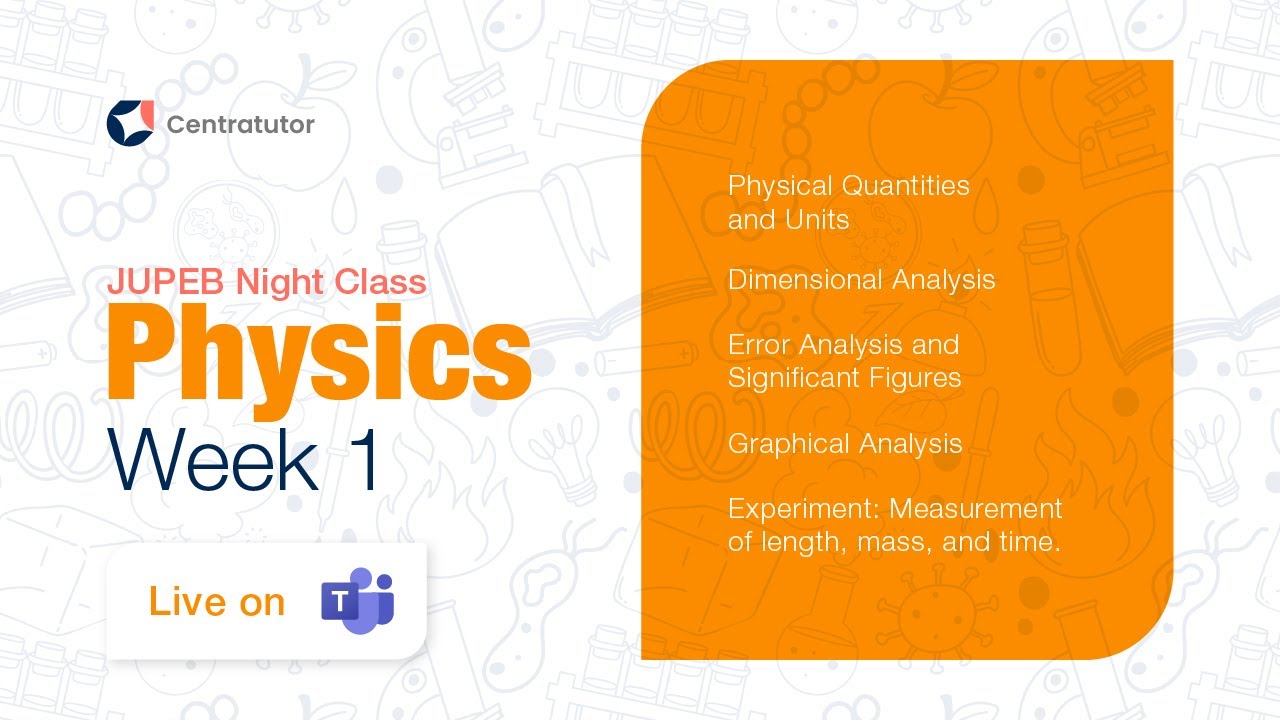 Centratutor

JUPEB Night Class
Physics
Week 1

Live on T

Physical Quantities and Units

Dimensional Analysis

Error Analysis and Significant Figures

Graphical Analysis

Experiment: Measurement of length, mass, and time.